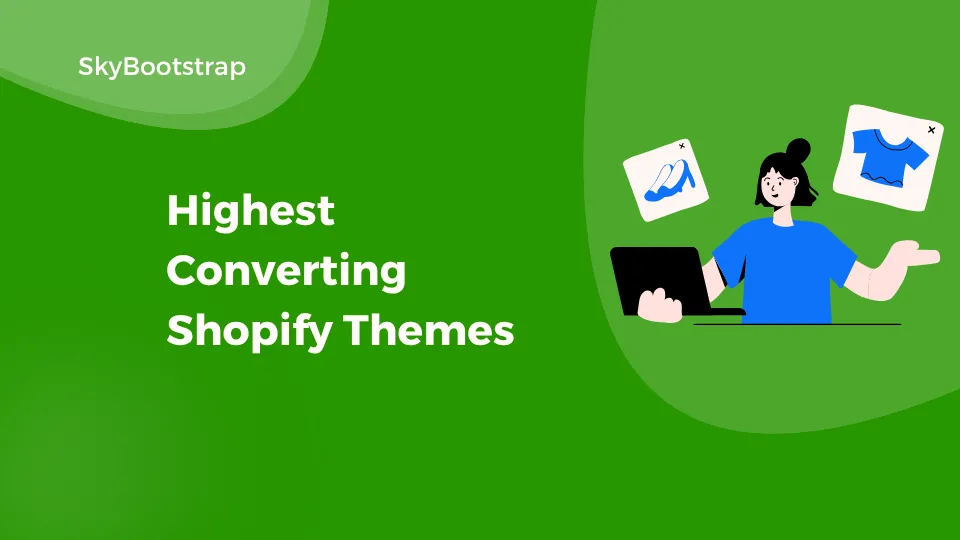 SkyBootstrap

Highest Converting Shopify Themes